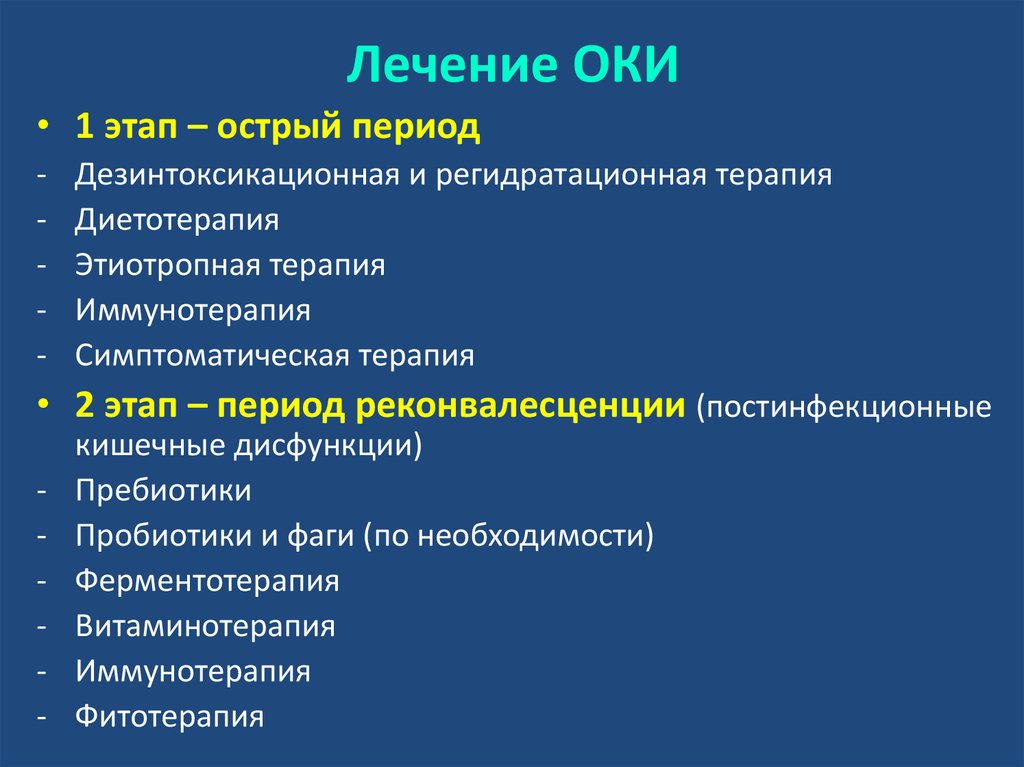 Лечение ОКИ

• 1 этап – острый период
- Дезинтоксикационная и регидратационная терапия
- Диетотерапия
- Этиотропная терапия
- Иммунотерапия
- Симптоматическая терапия

• 2 этап – период реконвалесценции (постинфекционные кишечные дисфункции)
- Пребиотики
- Пробиотики и фаги (по необходимости)
- Ферментотерапия
- Витаминотерапия
- Иммунотерапия
- Фитотерапия